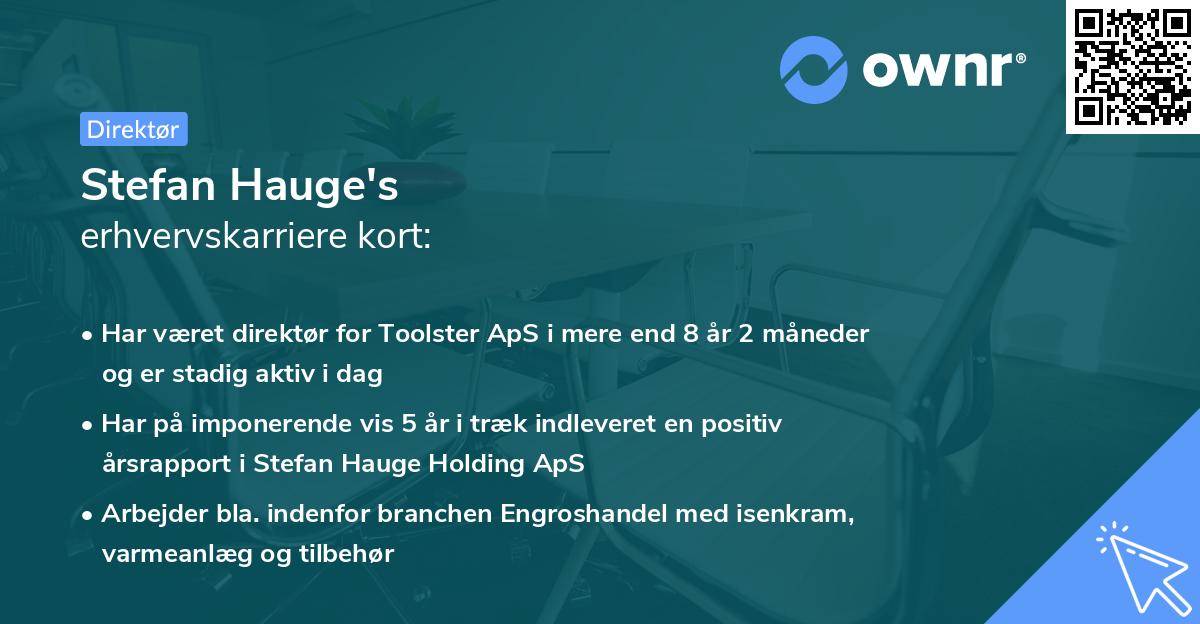 ownr®

Direktør

Stefan Hauge's
erhvervskarriere kort:

• Har været direktør for Toolster ApS i mere end 8 år 2 måneder og er stadig aktiv i dag
• Har på imponerende vis 5 år i træk indleveret en positiv årsrapport i Stefan Hauge Holding ApS
• Arbejder bla. indenfor branchen Engroshandel med isenkram, varmeanlæg og tilbehør